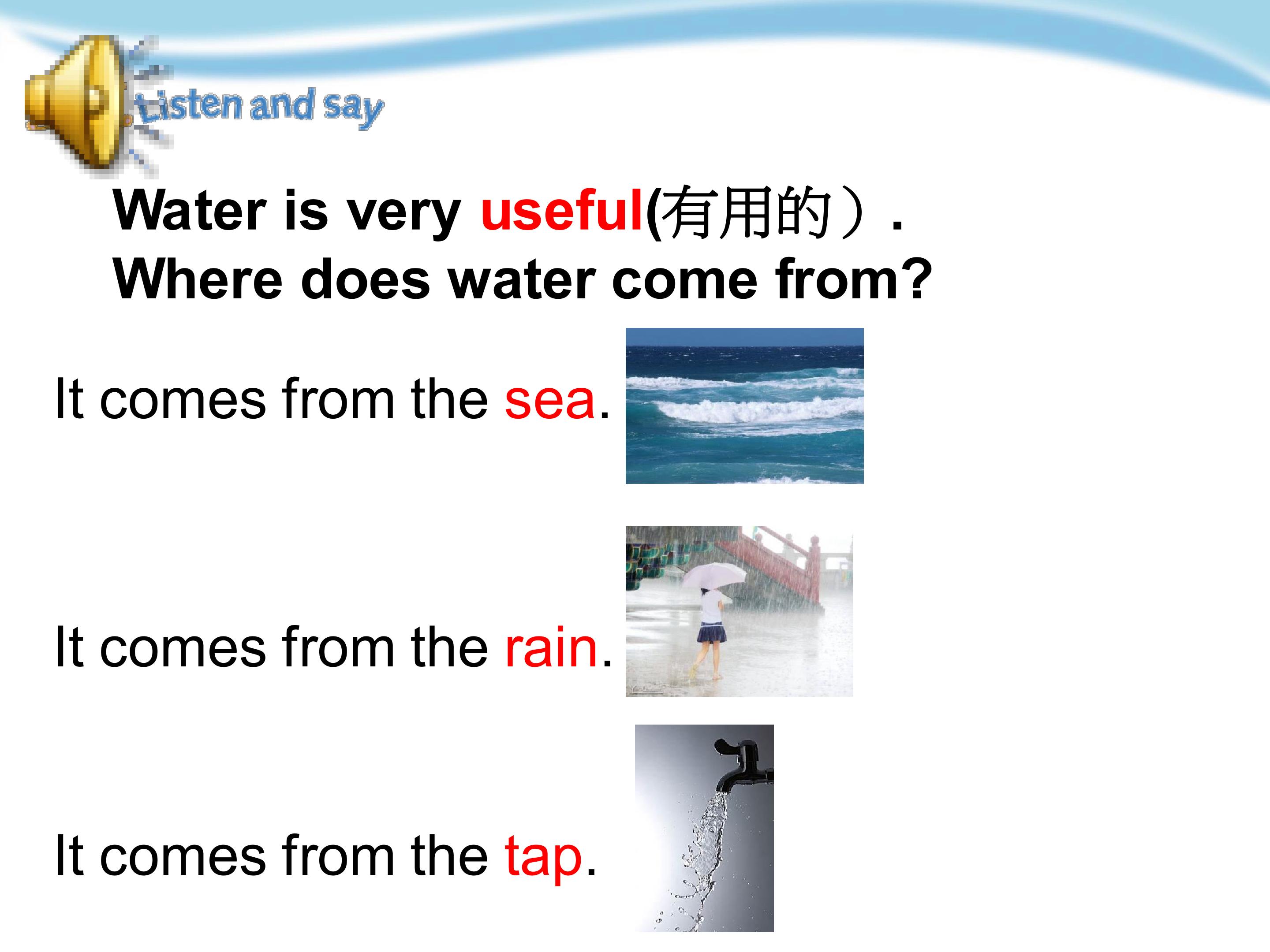 Listen and say

Water is very useful(有用的）.
Where does water come from?

It comes from the sea.

It comes from the rain.

It comes from the tap.